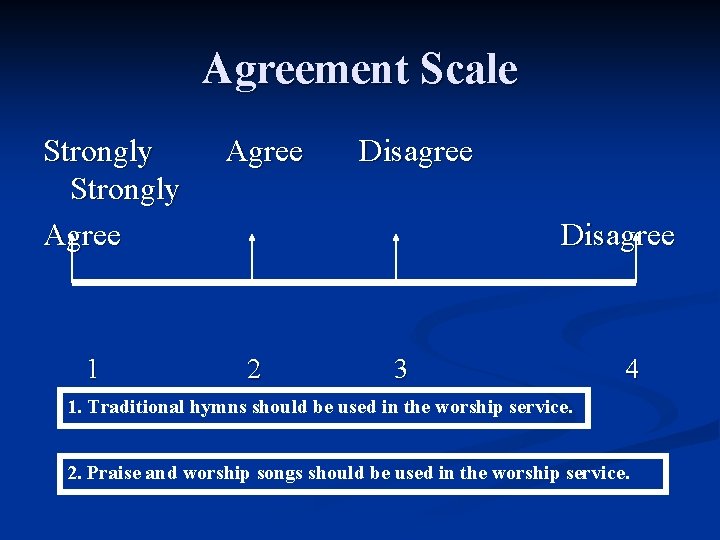 Agreement Scale

Strongly Agree Disagree Strongly

Agree Disagree

1 2 3 4

1. Traditional hymns should be used in the worship service.

2. Praise and worship songs should be used in the worship service.